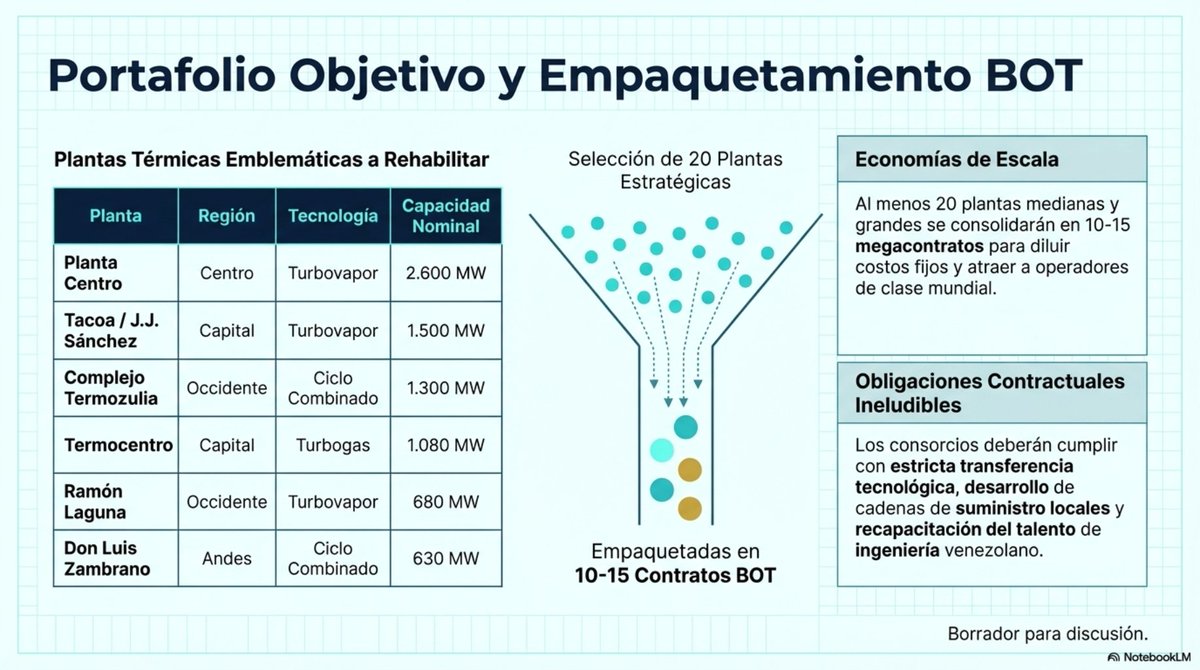 Portafolio Objetivo y Empaquetamiento BOT

Plantas Térmicas Emblemáticas a Rehabilitar

| Planta | Región | Tecnología | Capacidad Nominal |
|---|---|---|---|
| Planta Centro | Centro | Turbovapor | 2.600 MW |
| Tacoa / J.J. Sánchez | Capital | Turbovapor | 1.500 MW |
| Complejo Termozulia | Occidente | Ciclo Combinado | 1.300 MW |
| Termocentro | Capital | Turbogas | 1.080 MW |
| Ramón Laguna | Occidente | Turbovapor | 680 MW |
| Don Luis Zambrano | Andes | Ciclo Combinado | 630 MW |

Selección de 20 Plantas Estratégicas

Empaquetadas en 10-15 Contratos BOT

Economías de Escala

Al menos 20 plantas medianas y grandes se consolidarán en 10-15 megacontratos para diluir costos fijos y atraer a operadores de clase mundial.

Obligaciones Contractuales Ineludibles

Los consorcios deberán cumplir con estricta transferencia tecnológica, desarrollo de cadenas de suministro locales y recapacitación del talento de ingeniería venezolano.

Borrador para discusión.

NotebookLM